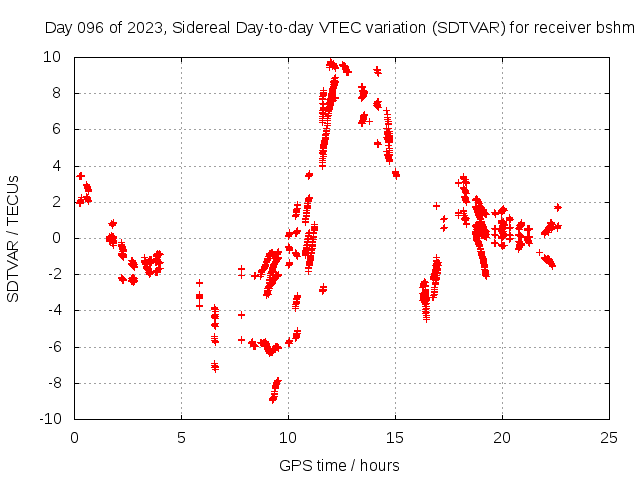 Day 096 of 2023, Sidereal Day-to-day VTEC variation (SDTVAR) for receiver bshm

SDTVAR / TECUs

10
8
6
4
2
0
-2
-4
-6
-8
-10

0
5
10
15
20
25

GPS time / hours